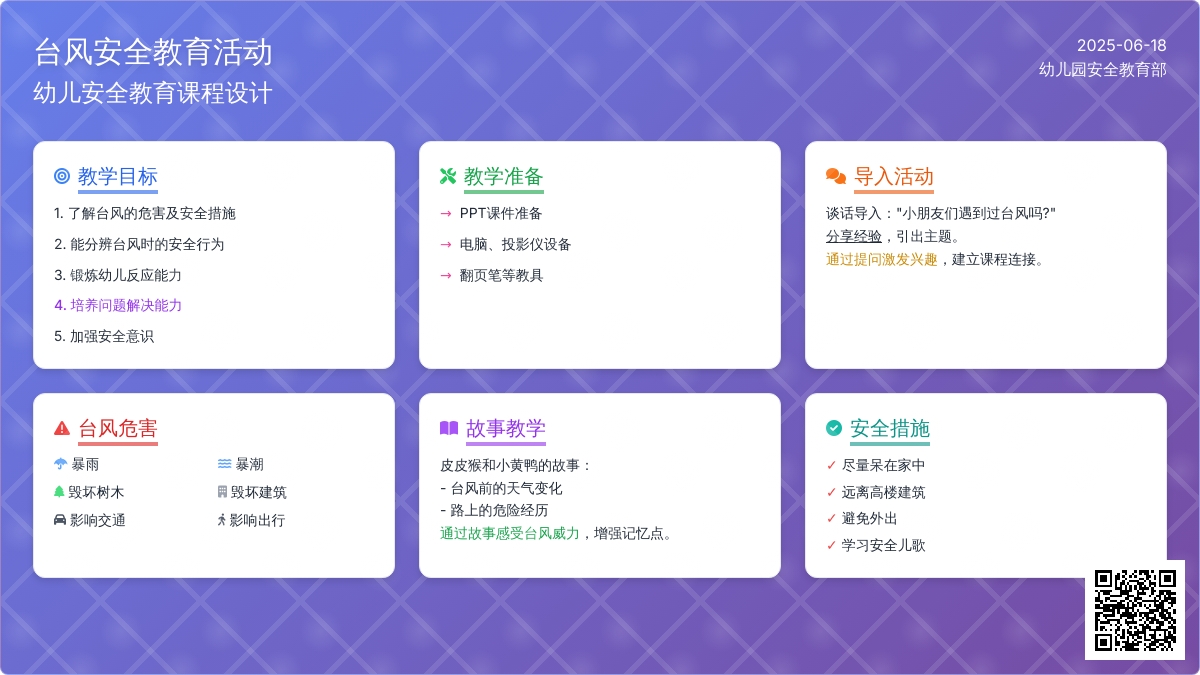 台风安全教育活动
幼儿安全教育课程设计

2025-06-18
幼儿园安全教育部

教学目标
1. 了解台风的危害及安全措施
2. 能分辨台风时的安全行为
3. 锻炼幼儿反应能力
4. 培养问题解决能力
5. 加强安全意识

教学准备
→ PPT课件准备
→ 电脑、投影仪设备
→ 翻页笔等教具

导入活动
谈话导入："小朋友们遇到过台风吗?"
分享经验，引出主题。
通过提问激发兴趣，建立课程连接。

台风危害
暴雨
暴潮
毁坏树木
毁坏建筑
影响交通
影响出行

故事教学
皮皮猴和小黄鸭的故事：
- 台风前的天气变化
- 路上的危险经历
通过故事感受台风威力，增强记忆点。

安全措施
✓ 尽量呆在家中
✓ 远离高楼建筑
✓ 避免外出
✓ 学习安全儿歌